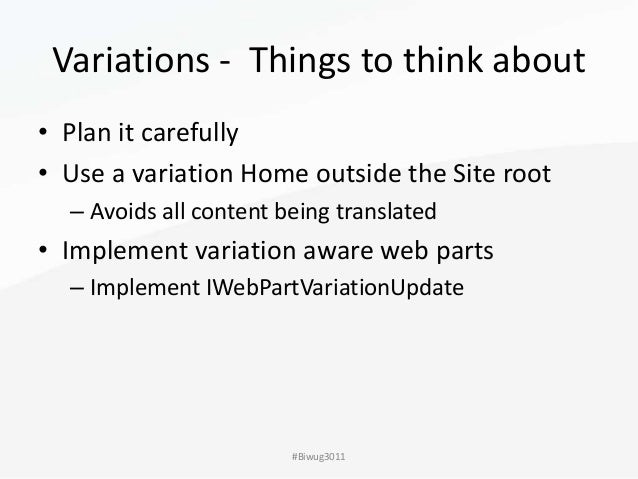 Variations - Things to think about

• Plan it carefully
• Use a variation Home outside the Site root
– Avoids all content being translated
• Implement variation aware web parts
– Implement IWebPartVariationUpdate

#Biwug3011